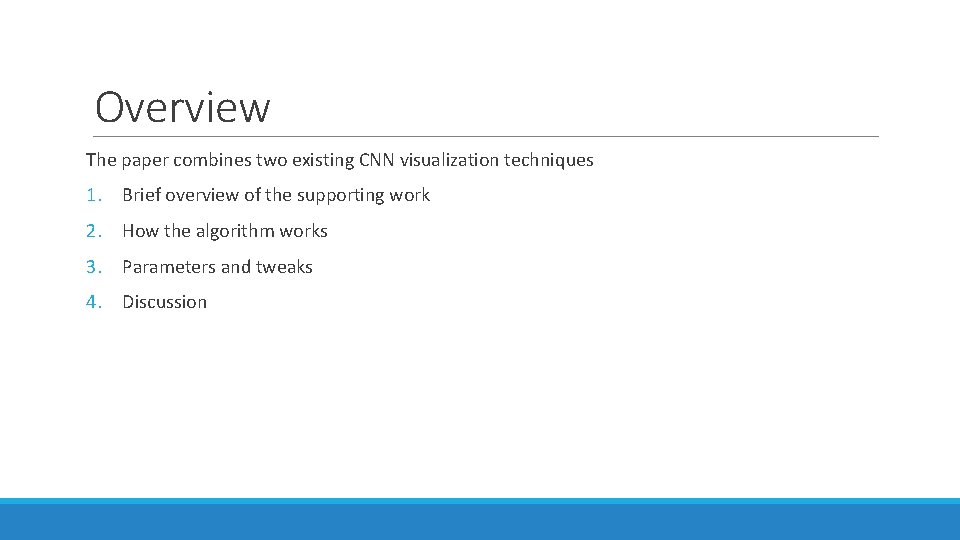 Overview

The paper combines two existing CNN visualization techniques

1. Brief overview of the supporting work
2. How the algorithm works
3. Parameters and tweaks
4. Discussion